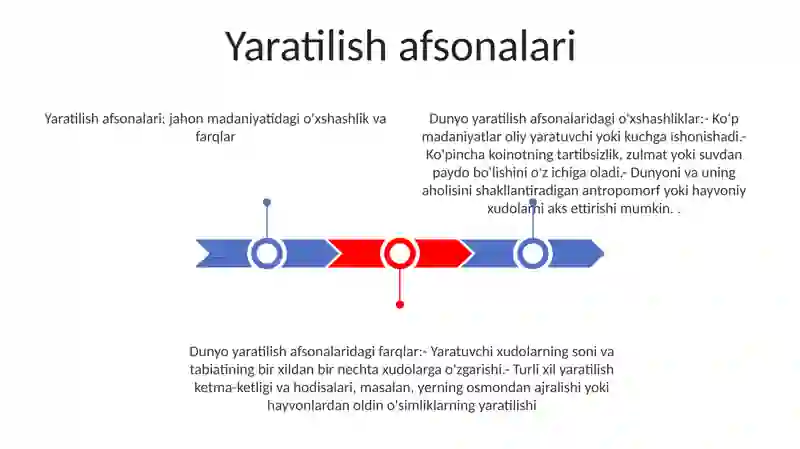 Yaratilish afsonalari

Yaratilish afsonalari: jahon madaniyatidagi o'xshashlik va farqlar

Dunyo yaratilish afsonalaridagi o'xshashliklar:- Ko'p madaniyatlar oliy yaratuvchi yoki kuchga ishonishadi.- Ko'pincha koinotning tartibsizlik, zulmat yoki suvdan paydo bo'lishini o'z ichiga oladi.- Dunyoni va uning aholisini shakllantiradigan antropomorf yoki hayvoniy xudolarni aks ettirishi mumkin. .

Dunyo yaratilish afsonalaridagi farqlar:- Yaratuvchi xudolarning soni va tabiatining bir xildan bir nechta xudolarga o'zgarishi.- Turli xil yaratilish ketma-ketligi va hodisalari, masalan, yerning osmondan ajralishi yoki hayvonlardan oldin o'simliklarning yaratilishi